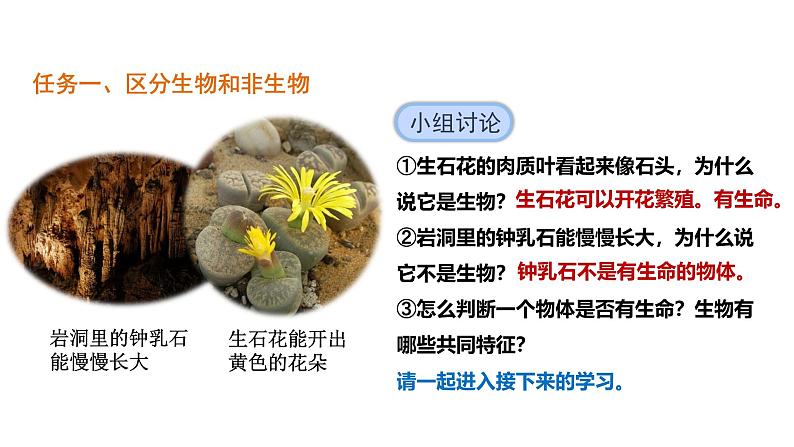 任务一、区分生物和非生物

岩洞里的钟乳石能慢慢长大

生石花能开出黄色的花朵

小组讨论

①生石花的肉质叶看起来像石头，为什么说它是生物？生石花可以开花繁殖。有生命。

②岩洞里的钟乳石能慢慢长大，为什么说它不是生物？钟乳石不是有生命的物体。

③怎么判断一个物体是否有生命？生物有哪些共同特征？

请一起进入接下来的学习。